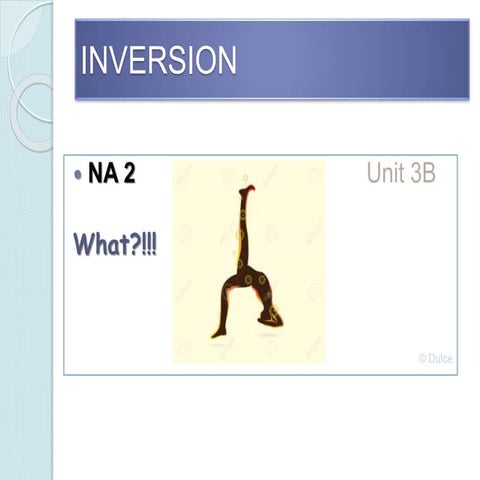 INVERSION

• NA 2

Unit 3B

What?!!!

© Dulce